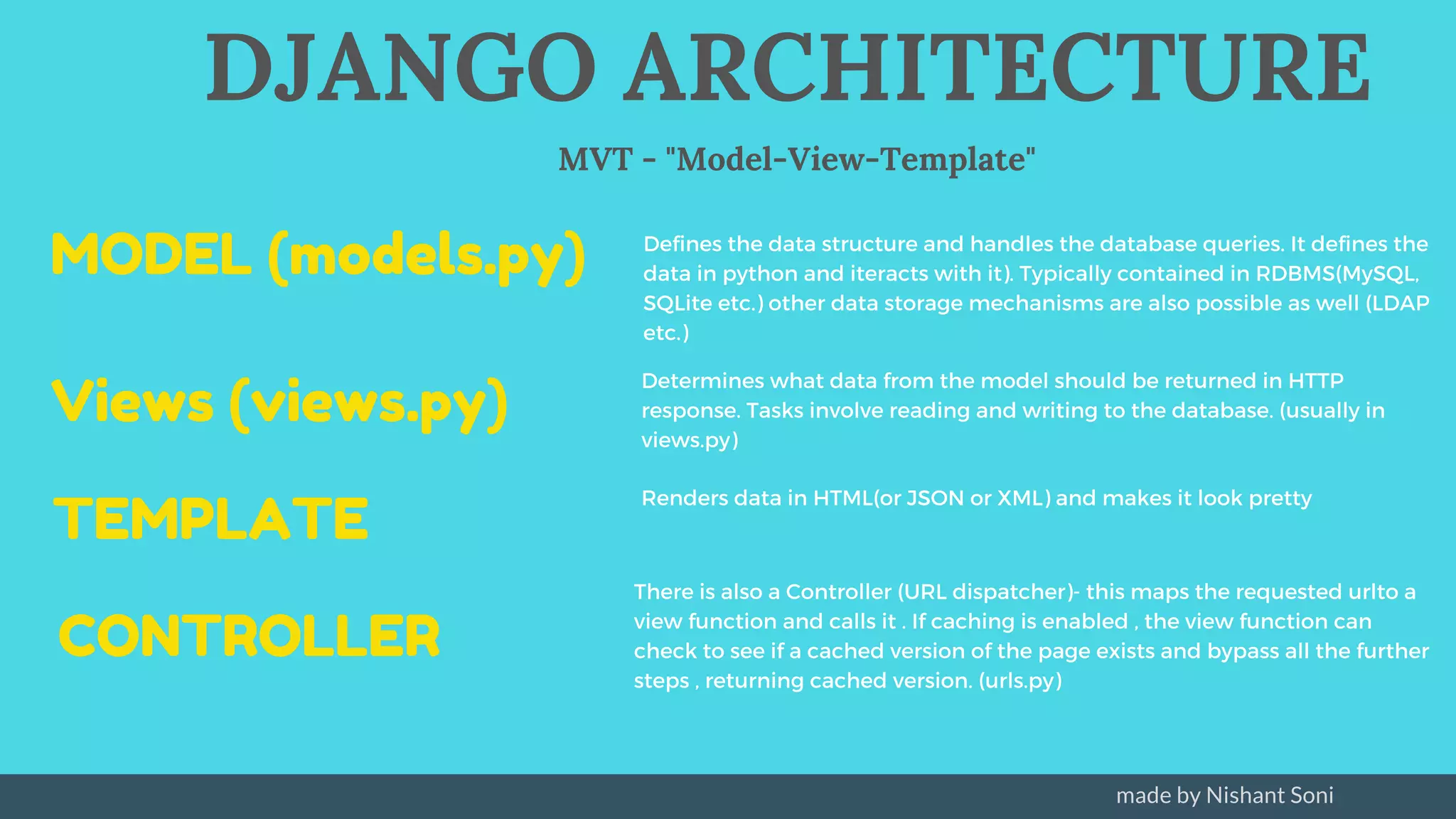 DJANGO ARCHITECTURE

MVT - "Model-View-Template"

MODEL (models.py)

Defines the data structure and handles the database queries. It defines the data in python and iteracts with it). Typically contained in RDBMS(MySQL, SQLite etc.) other data storage mechanisms are also possible as well (LDAP etc.)

Views (views.py)

Determines what data from the model should be returned in HTTP response. Tasks involve reading and writing to the database. (usually in views.py)

TEMPLATE

Renders data in HTML(or JSON or XML) and makes it look pretty

CONTROLLER

There is also a Controller (URL dispatcher)- this maps the requested urlto a view function and calls it . If caching is enabled , the view function can check to see if a cached version of the page exists and bypass all the further steps , returning cached version. (urls.py)

made by Nishant Soni